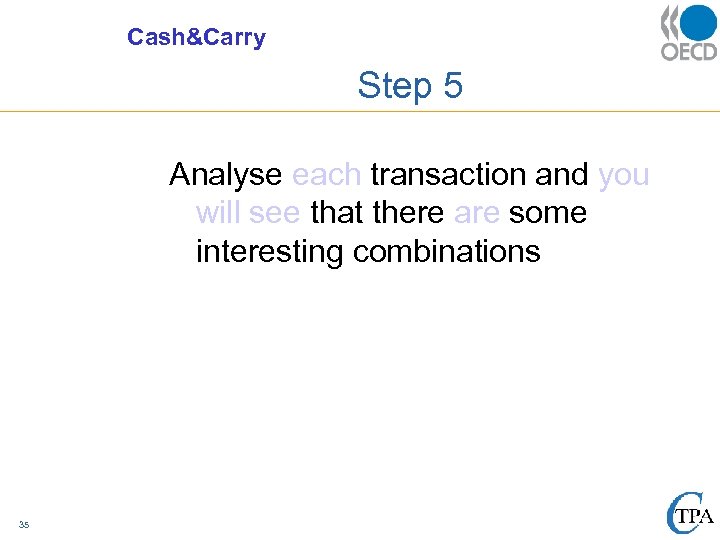 Cash&Carry

OECD

Step 5

Analyse each transaction and you will see that there are some interesting combinations

35

CTPA